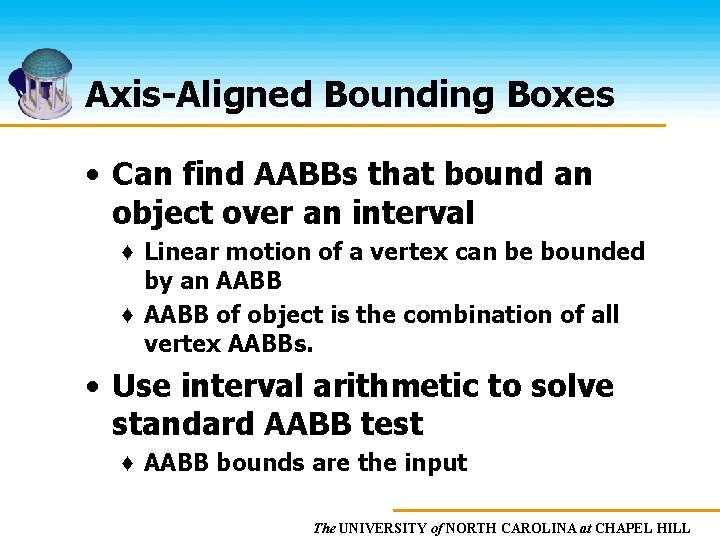 Axis-Aligned Bounding Boxes

• Can find AABBs that bound an object over an interval

♦ Linear motion of a vertex can be bounded by an AABB

♦ AABB of object is the combination of all vertex AABBs.

• Use interval arithmetic to solve standard AABB test

♦ AABB bounds are the input

The UNIVERSITY of NORTH CAROLINA at CHAPEL HILL